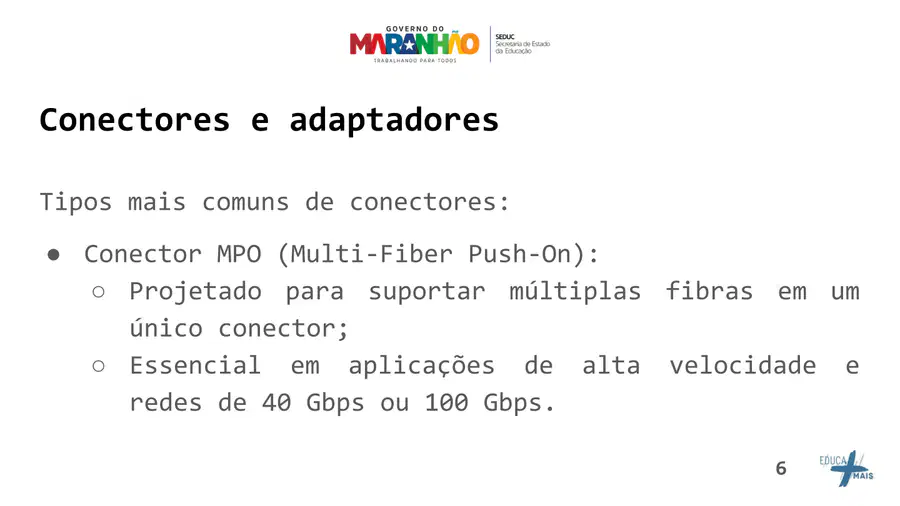 GOVERNO DO
MARANHÃO
TRABALHANDO PARA TODOS
SEDUC
Secretaria de Estado da Educação

Conectores e adaptadores

Tipos mais comuns de conectores:

● Conector MPO (Multi-Fiber Push-On):
○ Projetado para suportar múltiplas fibras em um único conector;
○ Essencial em aplicações de alta velocidade e redes de 40 Gbps ou 100 Gbps.

6

EDUCA MAIS